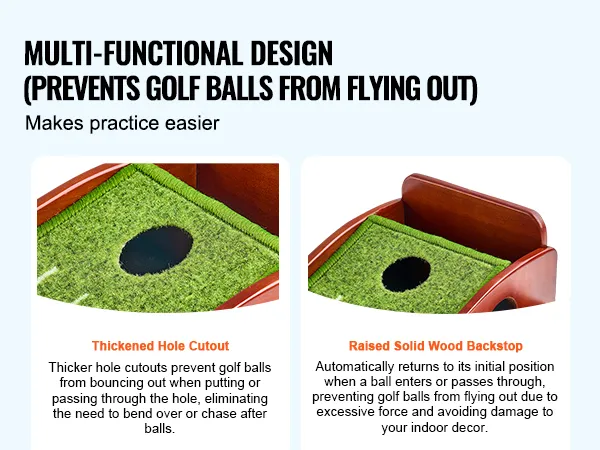 MULTI-FUNCTIONAL DESIGN
(PREVENTS GOLF BALLS FROM FLYING OUT)

Makes practice easier

Thickened Hole Cutout

Thicker hole cutouts prevent golf balls from bouncing out when putting or passing through the hole, eliminating the need to bend over or chase after balls.

Raised Solid Wood Backstop

Automatically returns to its initial position when a ball enters or passes through, preventing golf balls from flying out due to excessive force and avoiding damage to your indoor decor.